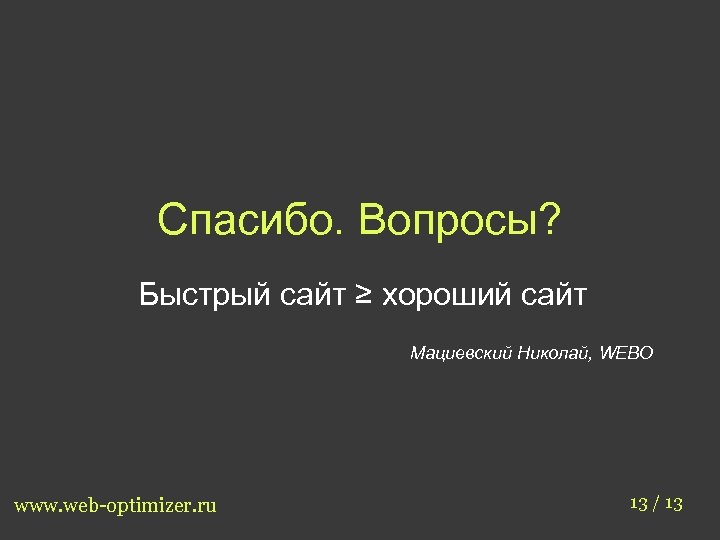 Спасибо. Вопросы?

Быстрый сайт ≥ хороший сайт

Мациевский Николай, WEBO

www.web-optimizer.ru

13 / 13